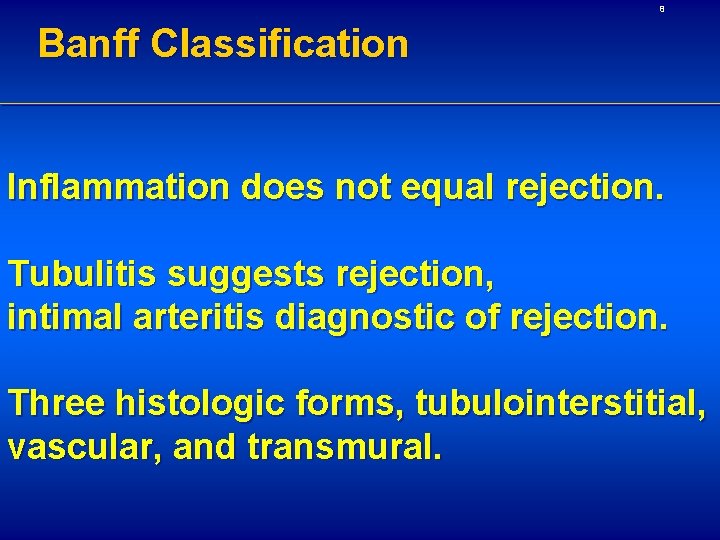 8

Banff Classification

Inflammation does not equal rejection.

Tubulitis suggests rejection, intimal arteritis diagnostic of rejection.

Three histologic forms, tubulointerstitial, vascular, and transmural.